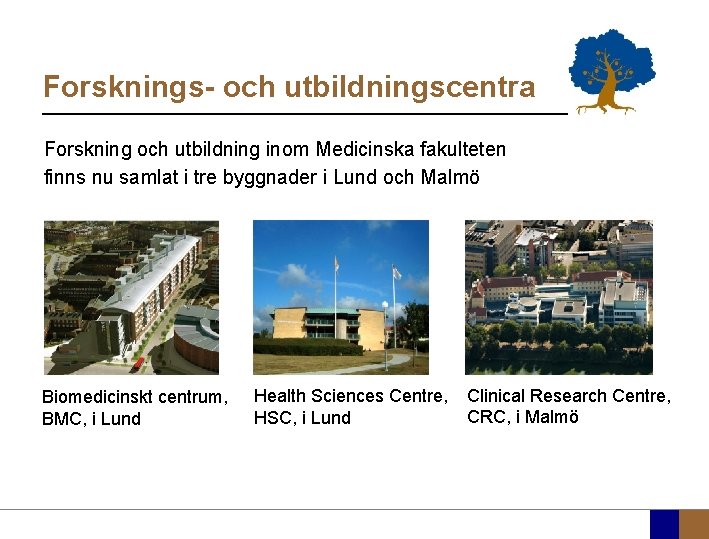 Forsknings- och utbildningscentra

Forskning och utbildning inom Medicinska fakulteten finns nu samlat i tre byggnader i Lund och Malmö

Biomedicinskt centrum, BMC, i Lund

Health Sciences Centre, HSC, i Lund

Clinical Research Centre, CRC, i Malmö